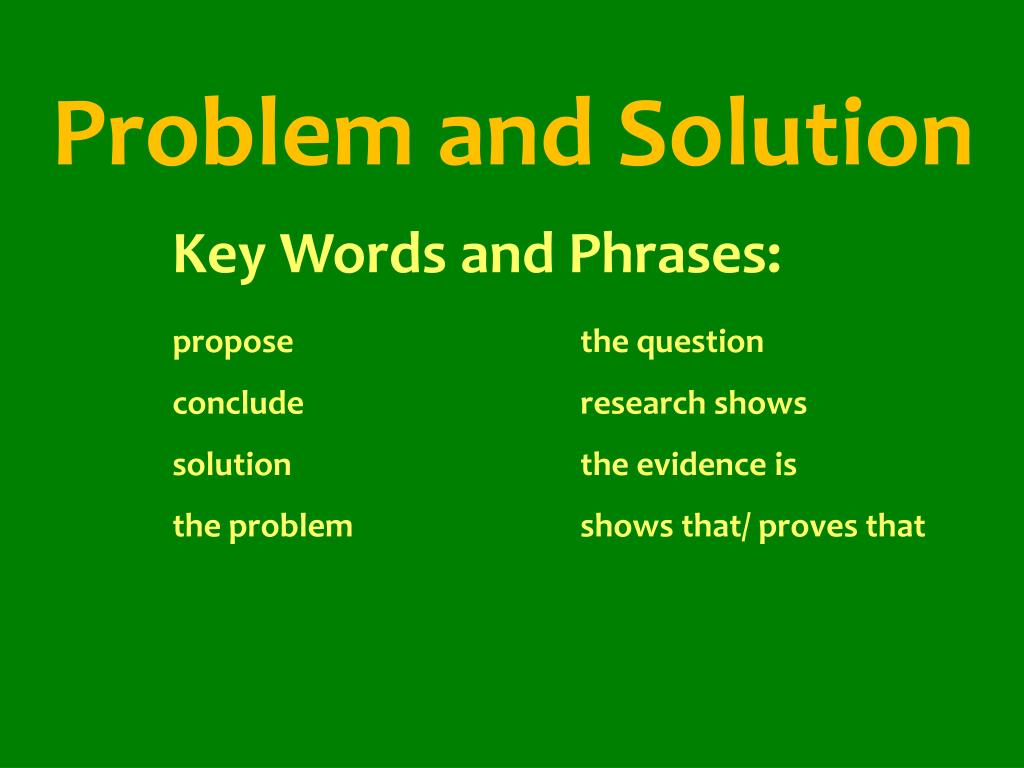 Problem and Solution

Key Words and Phrases:

propose
conclude
solution
the problem

the question
research shows
the evidence is
shows that/ proves that